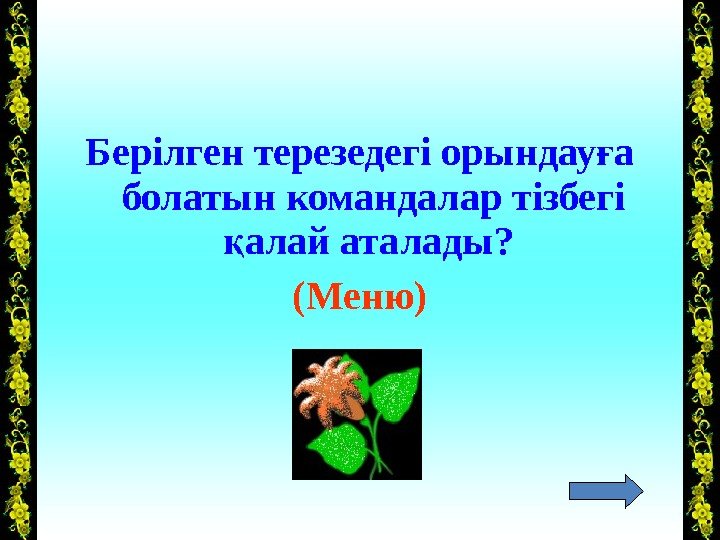 Берілген терезедегі орындауға болатын командалар тізбегі қалай аталады?

(Меню)